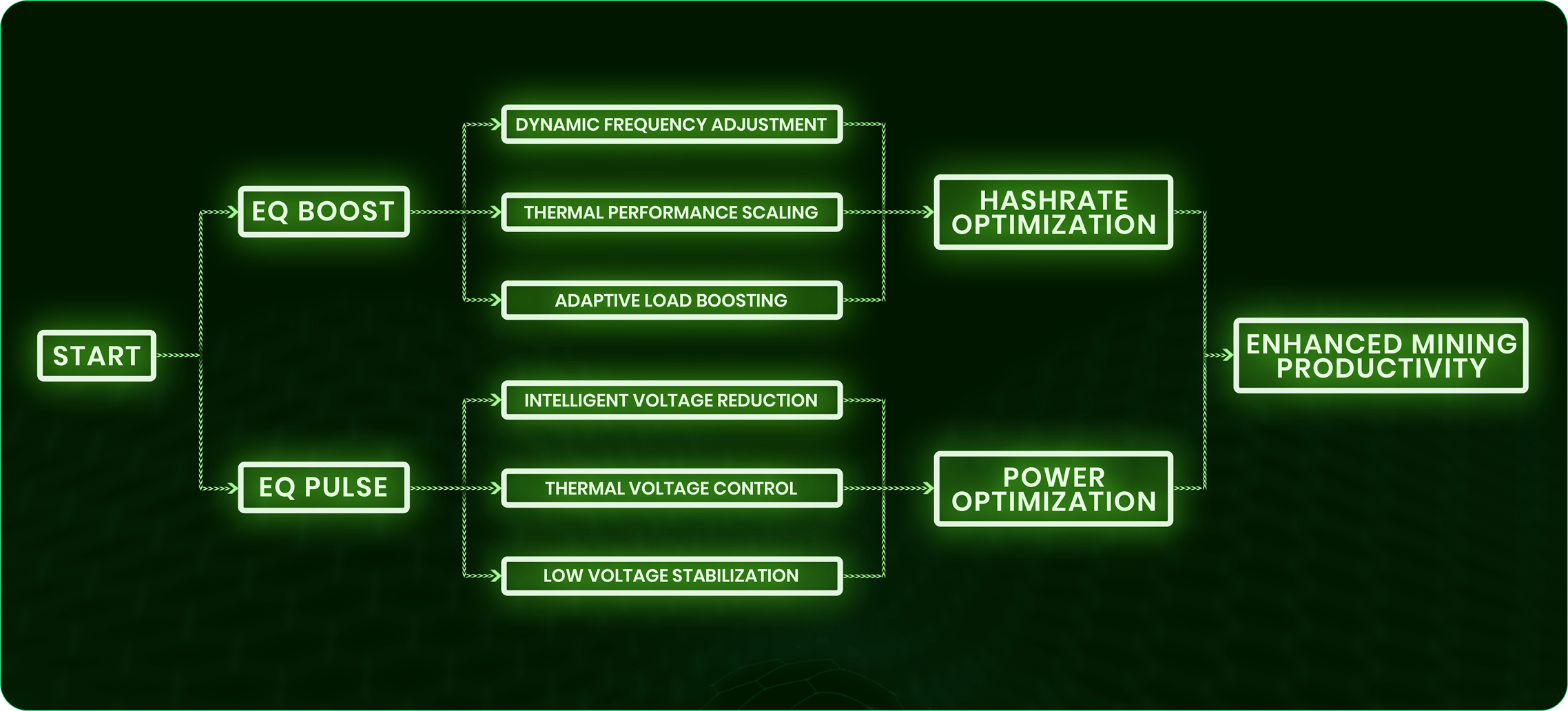 START

EQ BOOST

DYNAMIC FREQUENCY ADJUSTMENT

THERMAL PERFORMANCE SCALING

ADAPTIVE LOAD BOOSTING

HASHRATE OPTIMIZATION

EQ PULSE

INTELLIGENT VOLTAGE REDUCTION

THERMAL VOLTAGE CONTROL

LOW VOLTAGE STABILIZATION

POWER OPTIMIZATION

ENHANCED MINING PRODUCTIVITY